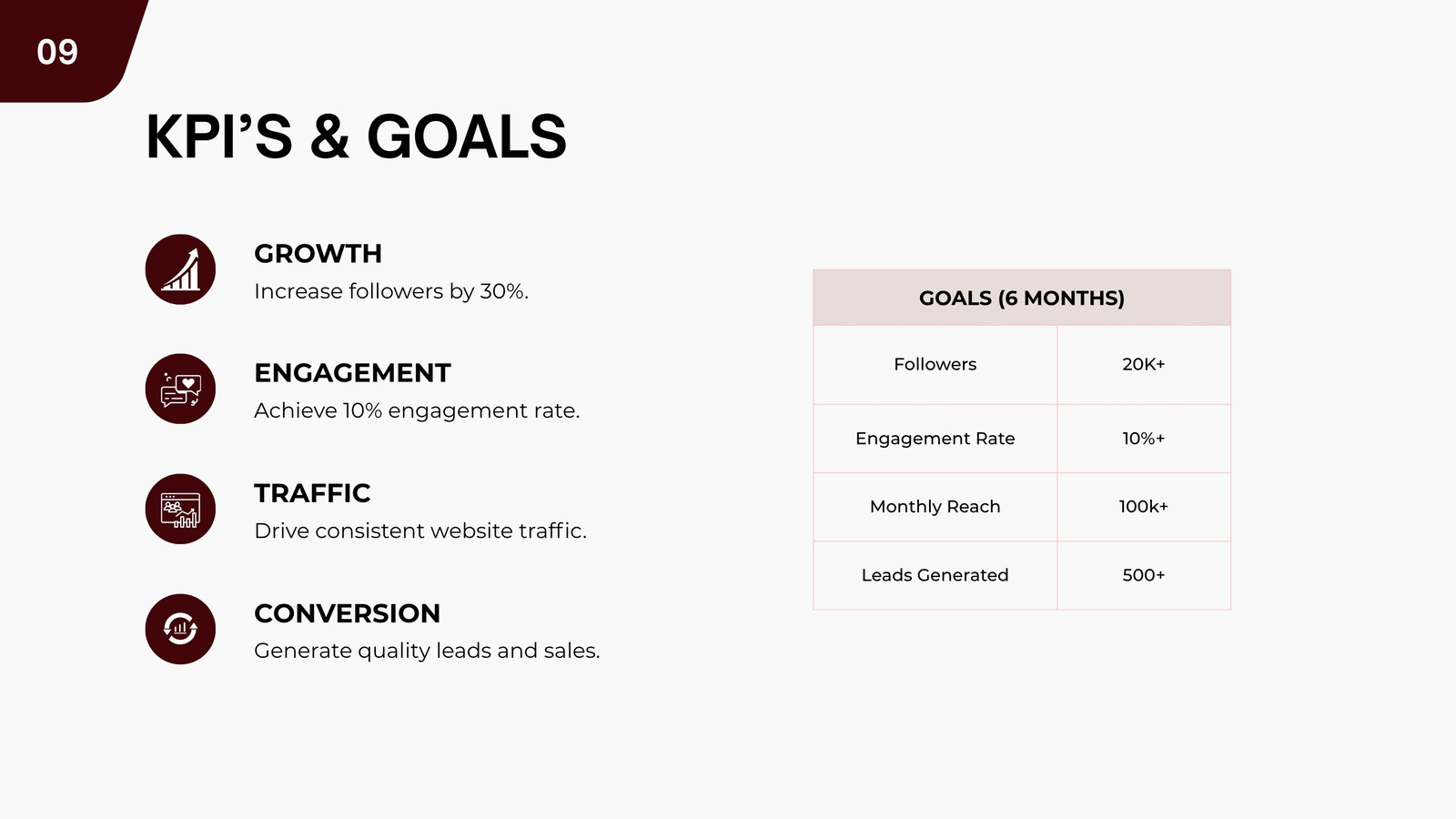 09

KPI'S & GOALS

GROWTH
Increase followers by 30%.

ENGAGEMENT
Achieve 10% engagement rate.

TRAFFIC
Drive consistent website traffic.

CONVERSION
Generate quality leads and sales.

| GOALS (6 MONTHS) | |
|---|---|
| Followers | 20K+ |
| Engagement Rate | 10%+ |
| Monthly Reach | 100k+ |
| Leads Generated | 500+ |